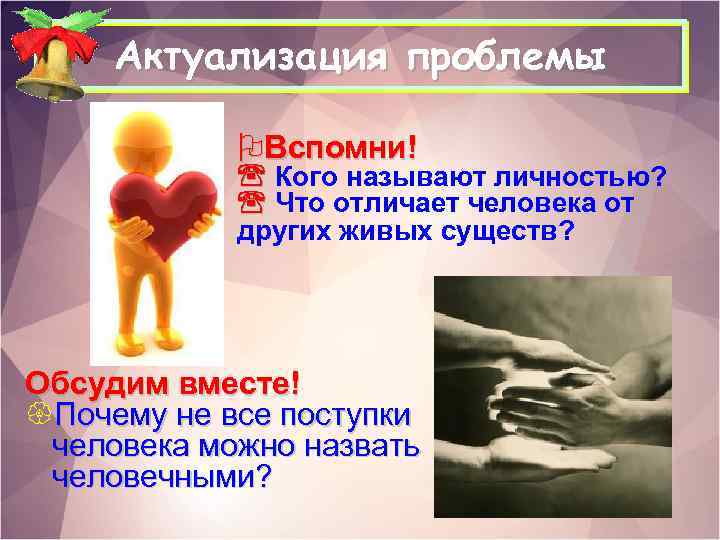 Актуализация проблемы

Вспомни!
Кого называют личностью?
Что отличает человека от других живых существ?

Обсудим вместе!
Почему не все поступки человека можно назвать человечными?